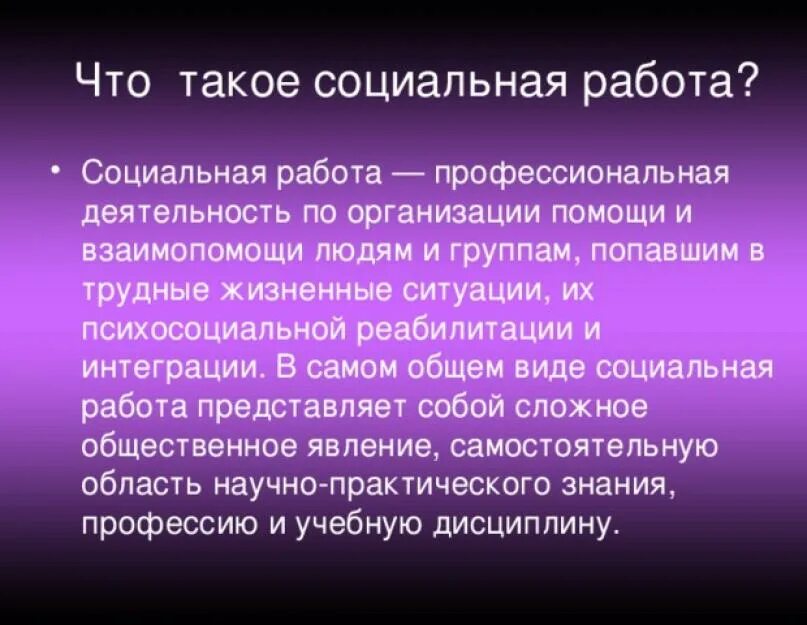 Что такое социальная работа?

• Социальная работа — профессиональная деятельность по организации помощи и взаимопомощи людям и группам, попавшим в трудные жизненные ситуации, их психосоциальной реабилитации и интеграции. В самом общем виде социальная работа представляет собой сложное общественное явление, самостоятельную область научно-практического знания, профессию и учебную дисциплину.